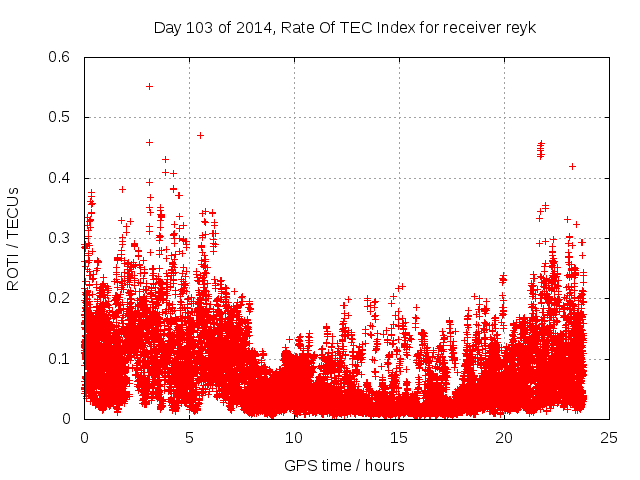 Day 103 of 2014, Rate Of TEC Index for receiver reyk

ROTI / TECUs

0.6
0.5
0.4
0.3
0.2
0.1
0

0
5
10
15
20
25

GPS time / hours